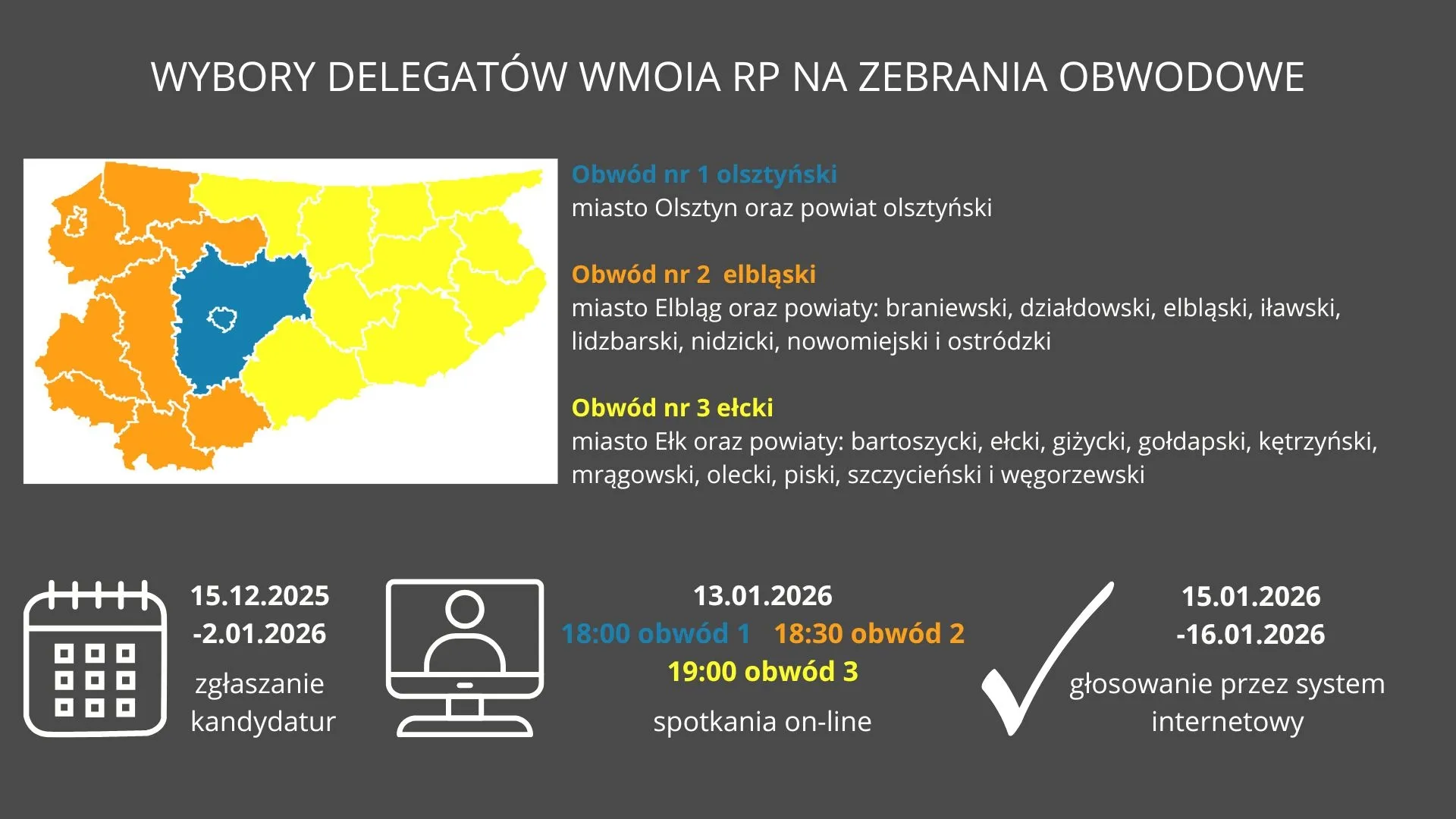 WYBORY DELEGATÓW WMOIA RP NA ZEBRANIA OBWODOWE

Obwód nr 1 olsztyński
miasto Olsztyn oraz powiat olsztyński

Obwód nr 2 elbląski
miasto Elbląg oraz powiaty: braniewski, działdowski, elbląski, iławski, lidzbarski, nidzicki, nowomiejski i ostródzki

Obwód nr 3 ełcki
miasto Ełk oraz powiaty: bartoszycki, ełcki, giżycki, gołdapski, kętrzyński, mrągowski, olecki, piski, szczycieński i węgorzewski

15.12.2025
-2.01.2026
zgłaszanie kandydatur

13.01.2026
18:00 obwód 1 18:30 obwód 2
19:00 obwód 3
spotkania on-line

15.01.2026
-16.01.2026
głosowanie przez system internetowy